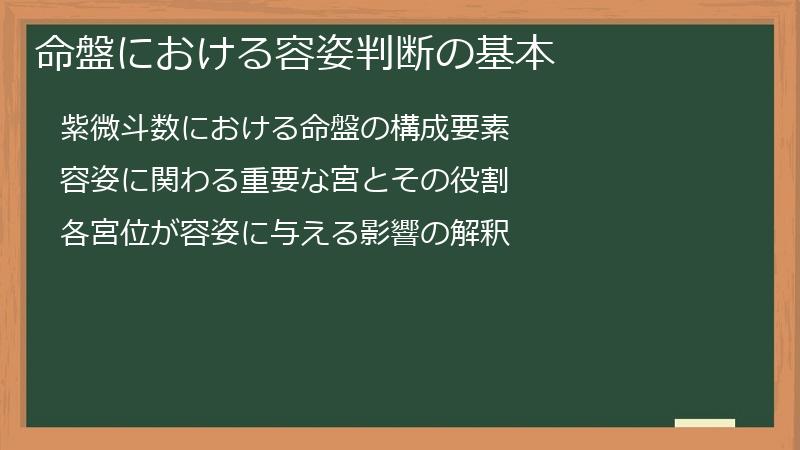 命盤における容姿判断の基本

紫微斗数における命盤の構成要素

容姿に関わる重要な宮とその役割

各宮位が容姿に与える影響の解釈